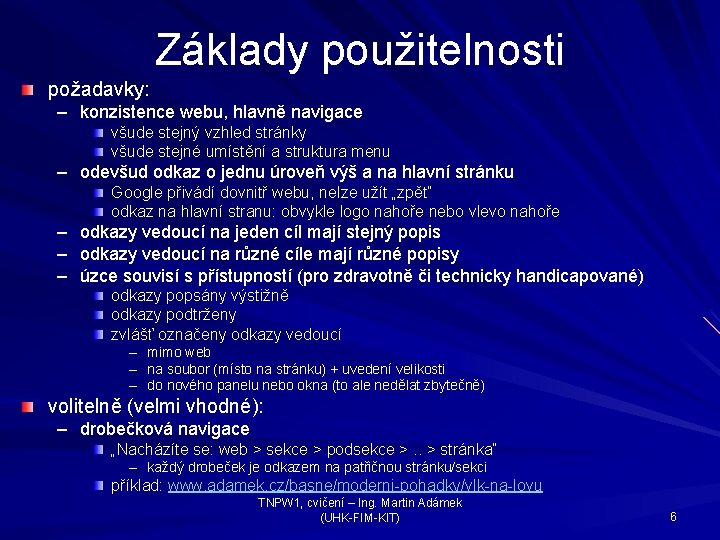 Základy použitelnosti

požadavky:
– konzistence webu, hlavně navigace
všude stejný vzhled stránky
všude stejné umístění a struktura menu
– odevšud odkaz o jednu úroveň výš a na hlavní stránku
Google přivádí dovnitř webu, nelze užít „zpět"
odkaz na hlavní stranu: obvykle logo nahoře nebo vlevo nahoře
– odkazy vedoucí na jeden cíl mají stejný popis
– odkazy vedoucí na různé cíle mají různé popisy
– úzce souvisí s přístupností (pro zdravotně či technicky handicapované)
odkazy popsány výstižně
odkazy podtrženy
zvlášť označeny odkazy vedoucí
– mimo web
– na soubor (místo na stránku) + uvedení velikosti
– do nového panelu nebo okna (to ale nedělat zbytečně)

volitelně (velmi vhodné):
– drobečková navigace
„Nacházíte se: web > sekce > podsekce > .. > stránka"
– každý drobeček je odkazem na patřičnou stránku/sekci
příklad: www.adamek.cz/basne/moderni-pohadky/vlk-na-lovu

TNPW1, cvičení – Ing. Martin Adámek
(UHK-FIM-KIT)
6